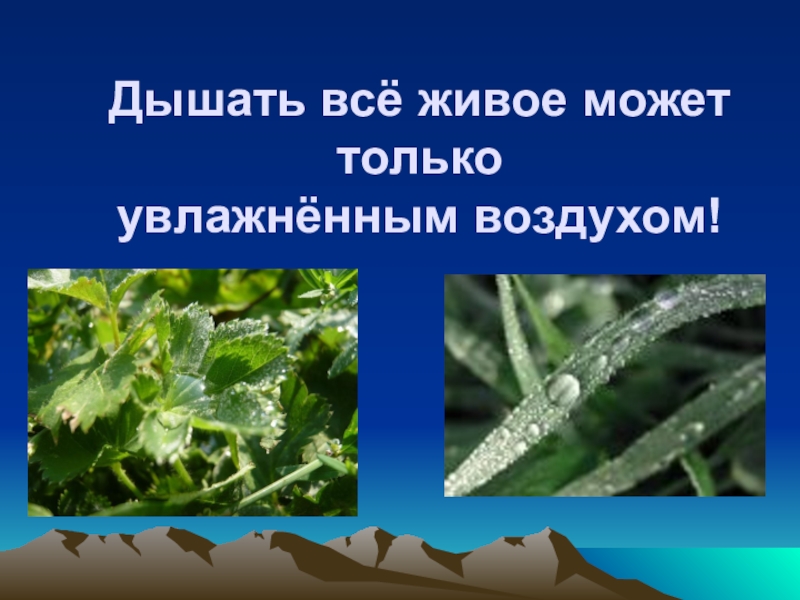 Дышать всё живое может только увлажнённым воздухом!